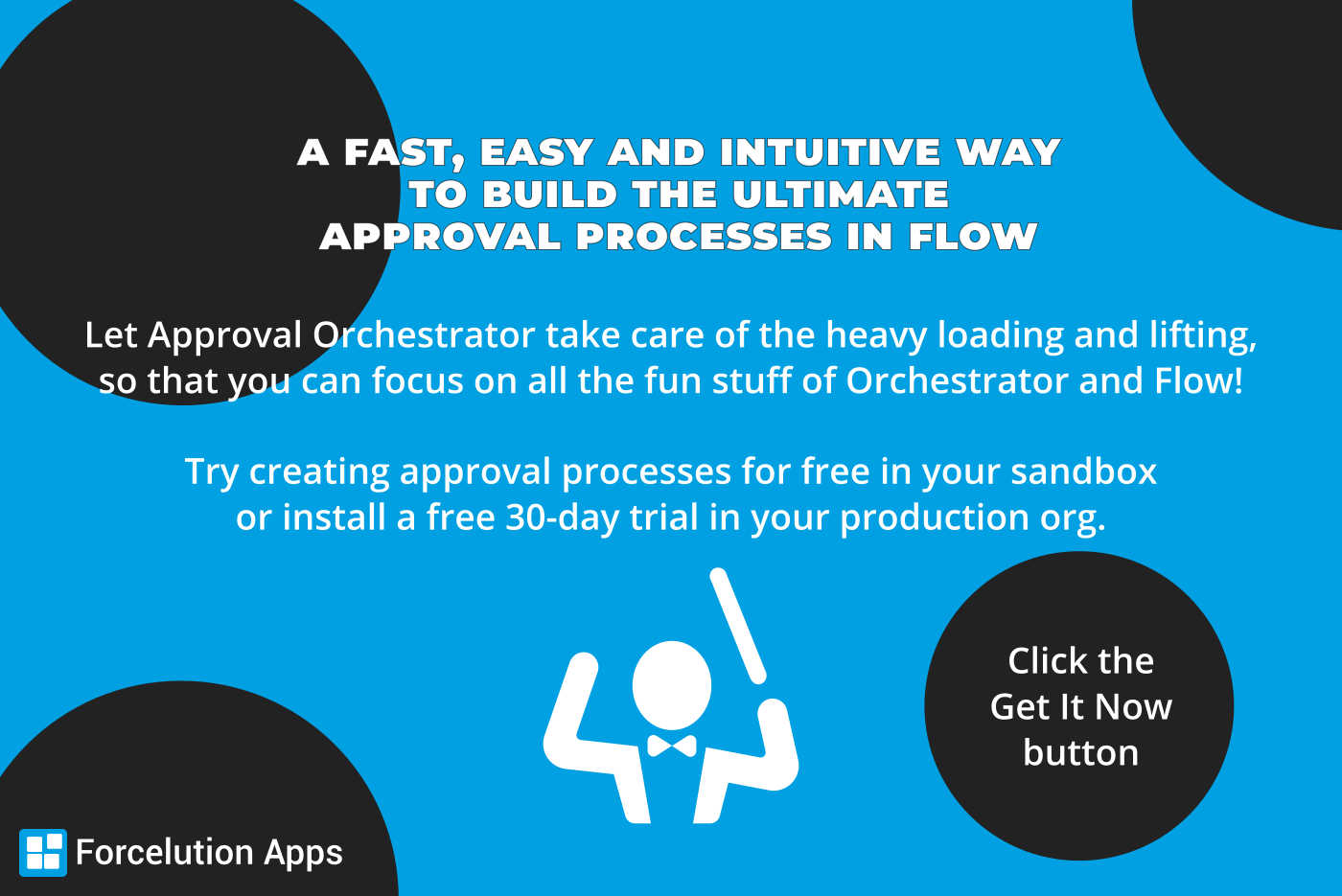 A FAST, EASY AND INTUITIVE WAY TO BUILD THE ULTIMATE APPROVAL PROCESSES IN FLOW

Let Approval Orchestrator take care of the heavy loading and lifting, so that you can focus on all the fun stuff of Orchestrator and Flow!

Try creating approval processes for free in your sandbox or install a free 30-day trial in your production org.

Click the Get It Now button

Forcelution Apps